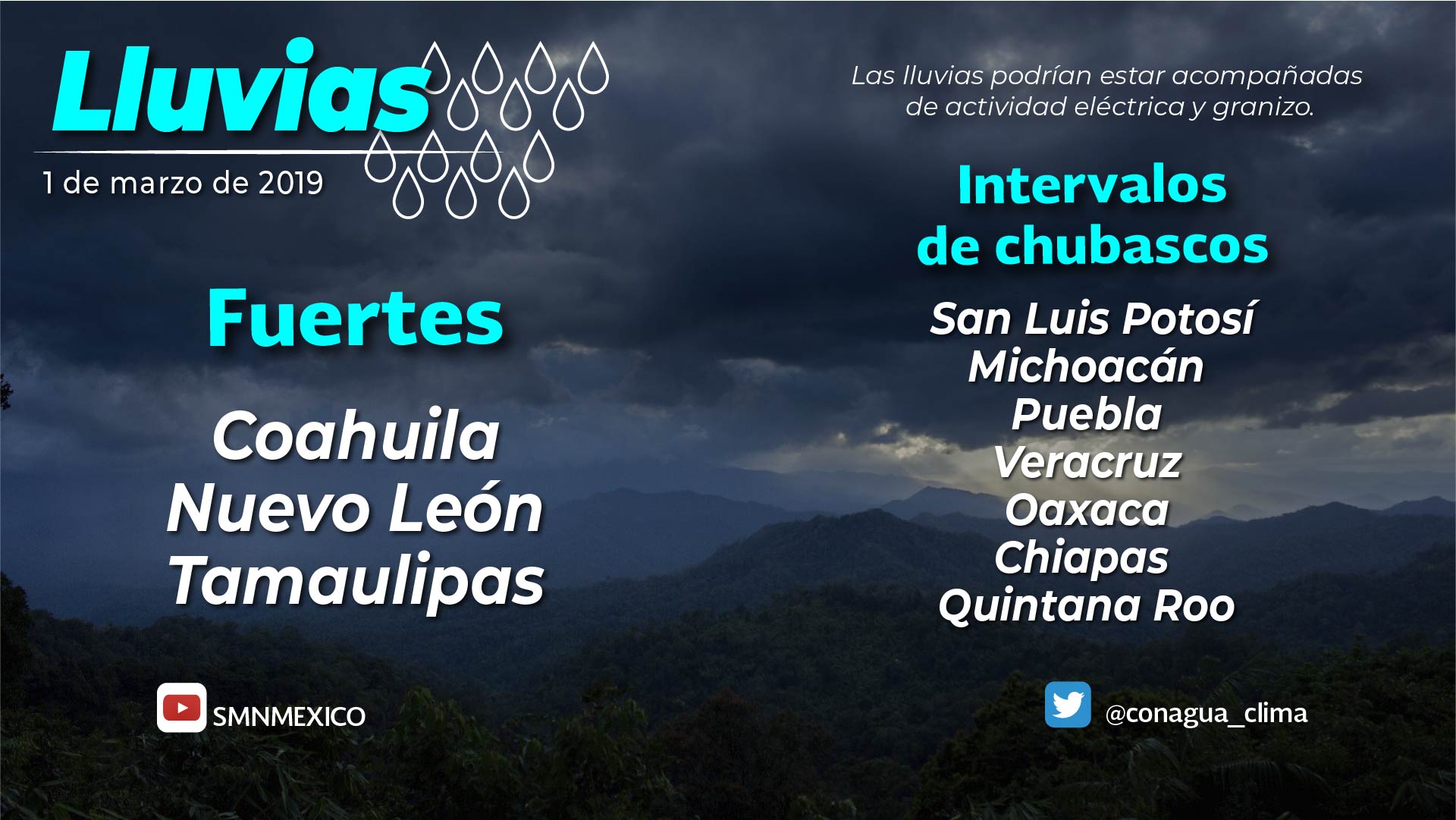 Lluvias
1 de marzo de 2019

Fuertes

Coahuila
Nuevo León
Tamaulipas

SMNMEXICO

Las lluvias podrían estar acompañadas de actividad eléctrica y granizo.

Intervalos de chubascos

San Luis Potosí
Michoacán
Puebla
Veracruz
Oaxaca
Chiapas
Quintana Roo

@conagua_clima